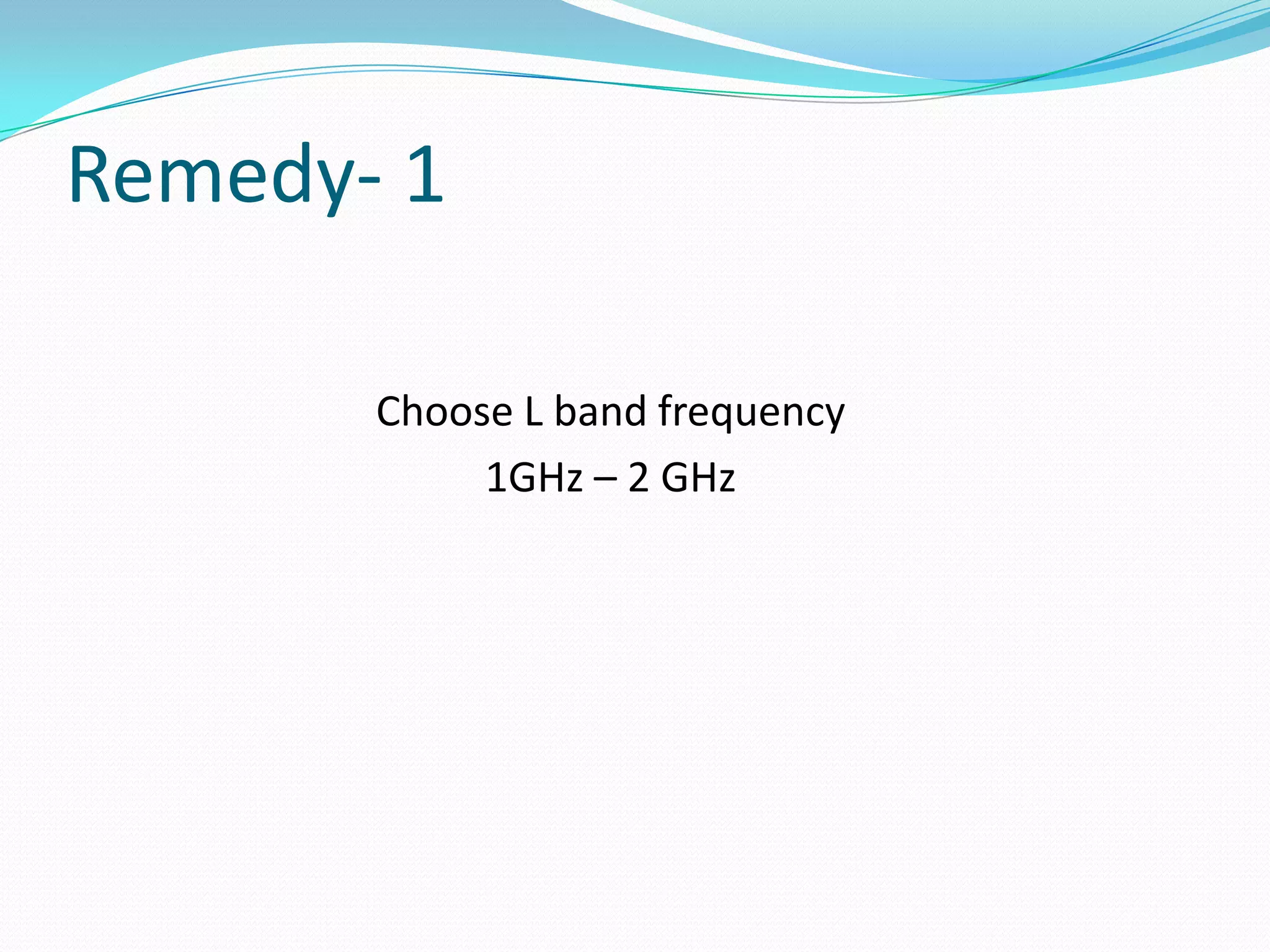 Remedy- 1

Choose L band frequency

1GHz – 2 GHz